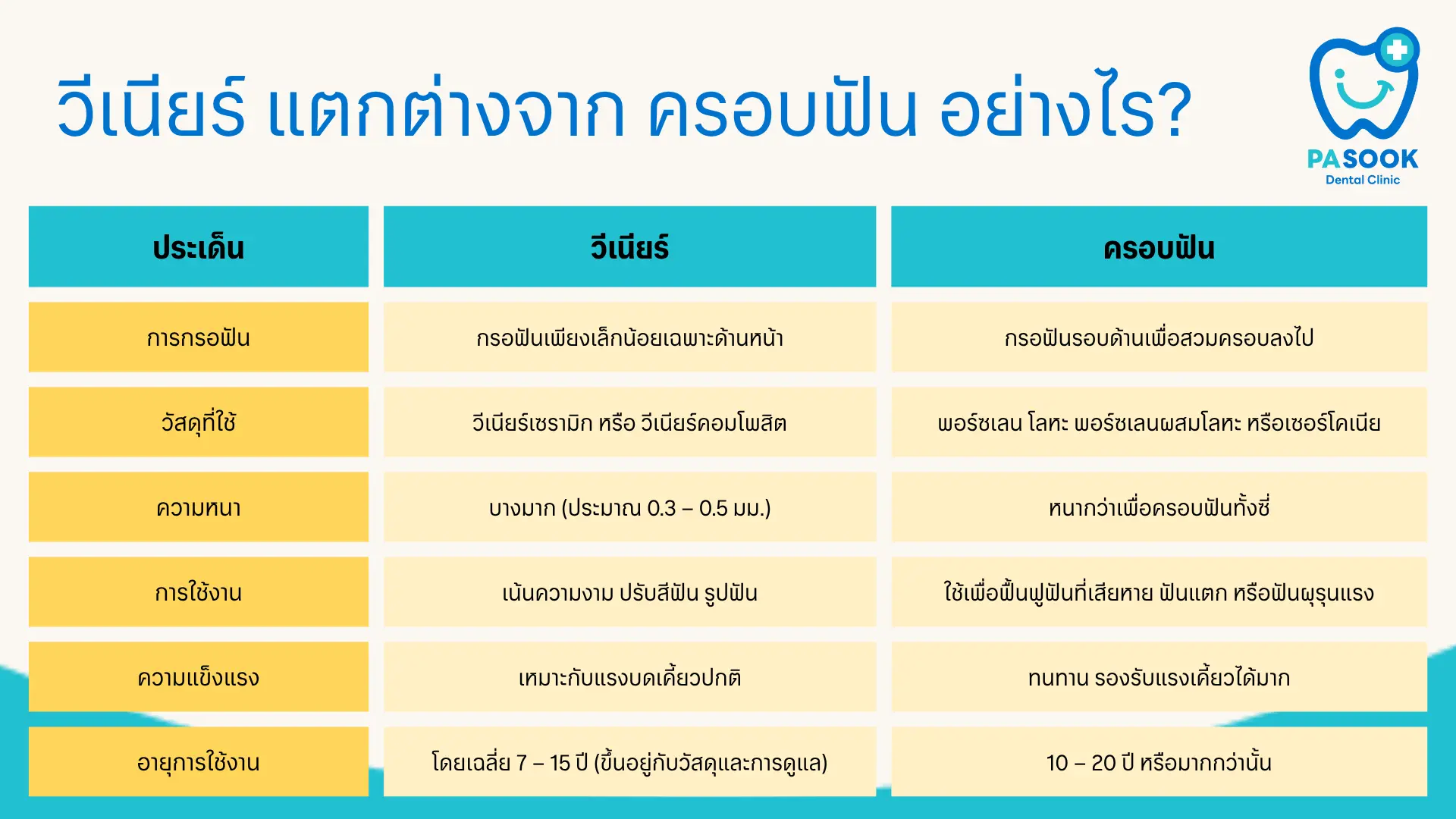 วีเนียร์ แตกต่างจาก ครอบฟัน อย่างไร?

PASOOK
Dental Clinic

| ประเด็น | วีเนียร์ | ครอบฟัน |
|---|---|---|
| การกรอฟัน | กรอฟันเพียงเล็กน้อยเฉพาะด้านหน้า | กรอฟันรอบด้านเพื่อสวมครอบลงไป |
| วัสดุที่ใช้ | วีเนียร์เซรามิก หรือ วีเนียร์คอมโพสิต | พอร์ซเลน โลหะ พอร์ซเลนผสมโลหะ หรือเซอร์โคเนีย |
| ความหนา | บางมาก (ประมาณ 0.3 – 0.5 มม.) | หนากว่าเพื่อครอบฟันทั้งซี่ |
| การใช้งาน | เน้นความงาม ปรับสีฟัน รูปฟัน | ใช้เพื่อฟื้นฟูฟันที่เสียหาย ฟันแตก หรือฟันผุรุนแรง |
| ความแข็งแรง | เหมาะกับแรงบดเคี้ยวปกติ | ทนทาน รองรับแรงเคี้ยวได้มาก |
| อายุการใช้งาน | โดยเฉลี่ย 7 – 15 ปี (ขึ้นอยู่กับวัสดุและการดูแล) | 10 – 20 ปี หรือมากกว่านั้น |